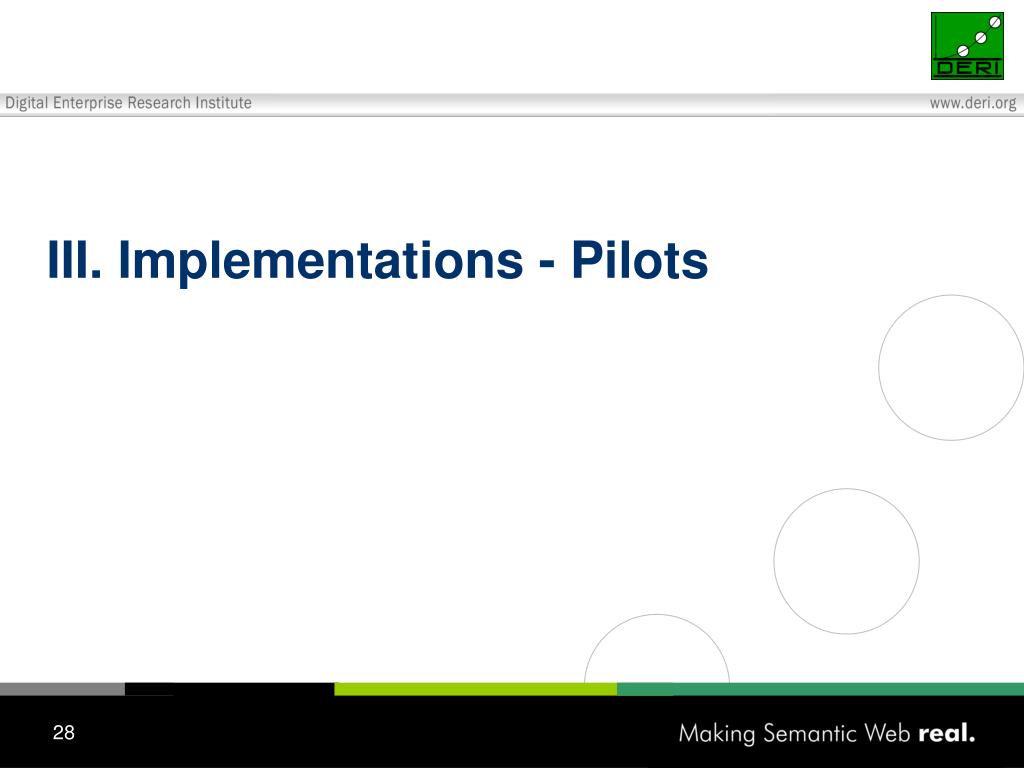 DERI

Digital Enterprise Research Institute

www.deri.org

III. Implementations - Pilots

28

Making Semantic Web real.